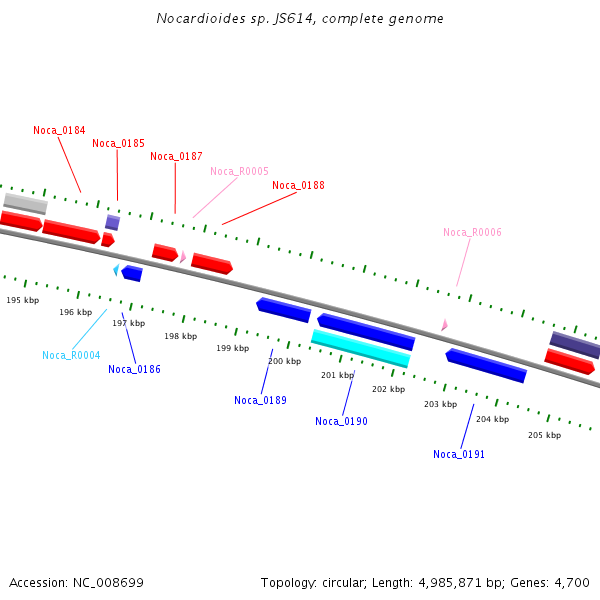 Nocardioides sp. JS614, complete genome

Noca_0184
Noca_0185
Noca_0187
Noca_R0005
Noca_0188
Noca_R0006

195 kbp
196 kbp
197 kbp
198 kbp
199 kbp
200 kbp
201 kbp
202 kbp
203 kbp
204 kbp
205 kbp

Noca_R0004
Noca_0186
Noca_0189
Noca_0190
Noca_0191

Accession: NC_008699

Topology: circular; Length: 4,985,871 bp; Genes: 4,700